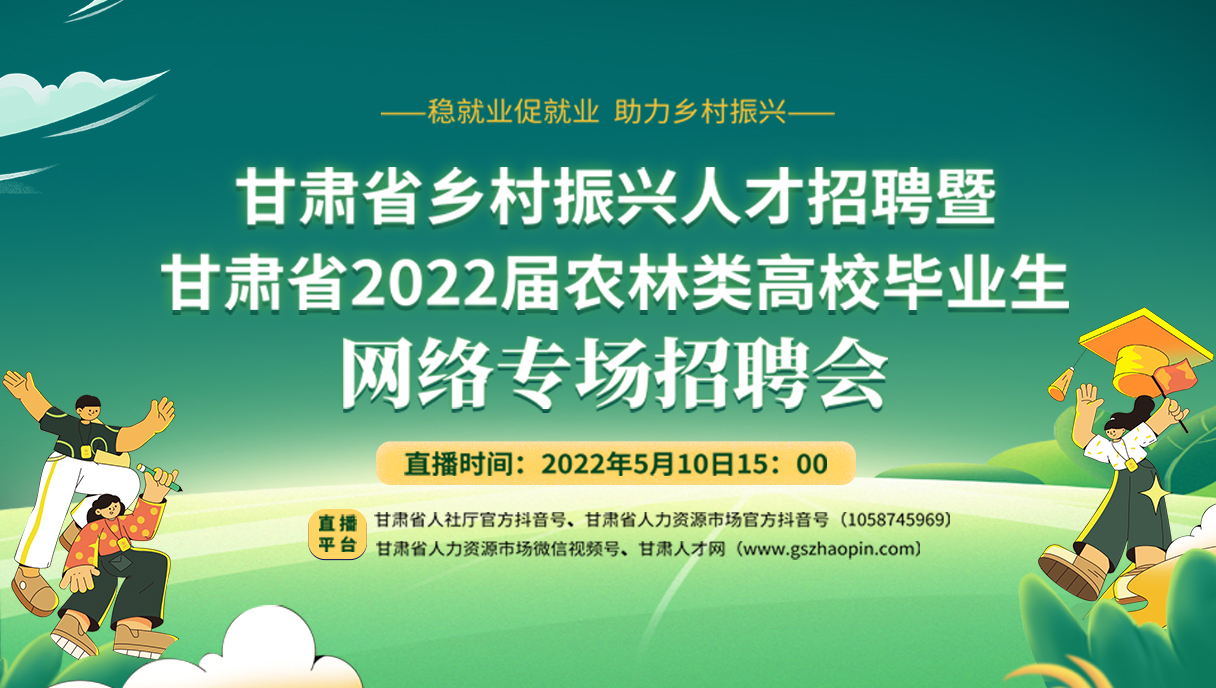 ——稳就业促就业 助力乡村振兴——

甘肃省乡村振兴人才招聘暨
甘肃省2022届农林类高校毕业生
网络专场招聘会

直播时间：2022年5月10日15：00

直播平台

甘肃省人社厅官方抖音号、甘肃省人力资源市场官方抖音号（1058745969）
甘肃省人力资源市场微信视频号、甘肃人才网（www.gszhaopin.com）